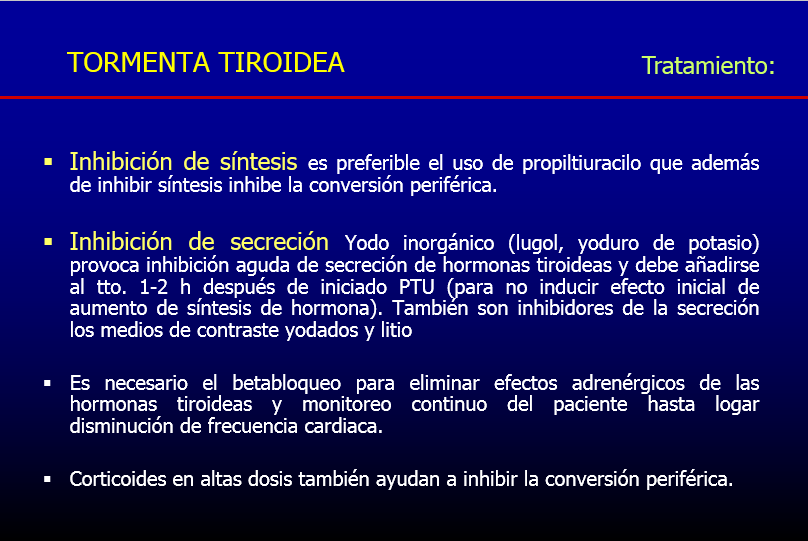 TORMENTA TIROIDEA

Tratamiento:

▪ Inhibición de síntesis es preferible el uso de propiltiuracilo que además de inhibir síntesis inhibe la conversión periférica.

▪ Inhibición de secreción Yodo inorgánico (lugol, yoduro de potasio) provoca inhibición aguda de secreción de hormonas tiroideas y debe añadirse al tto. 1-2 h después de iniciado PTU (para no inducir efecto inicial de aumento de síntesis de hormona). También son inhibidores de la secreción los medios de contraste yodados y litio

▪ Es necesario el betabloqueo para eliminar efectos adrenérgicos de las hormonas tiroideas y monitoreo continuo del paciente hasta logar disminución de frecuencia cardiaca.

▪ Corticoides en altas dosis también ayudan a inhibir la conversión periférica.